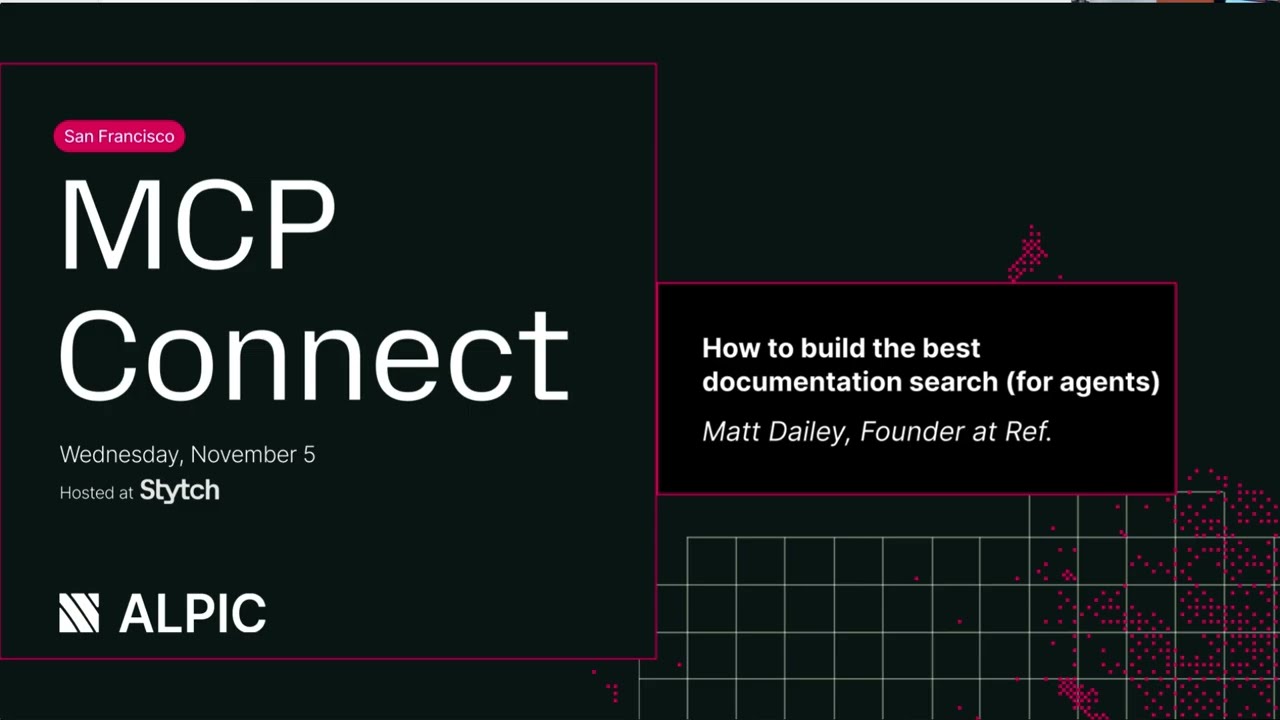 San Francisco

MCP Connect

Wednesday, November 5
Hosted at Stytch

ALPIC

How to build the best documentation search (for agents)

Matt Dailey, Founder at Ref.